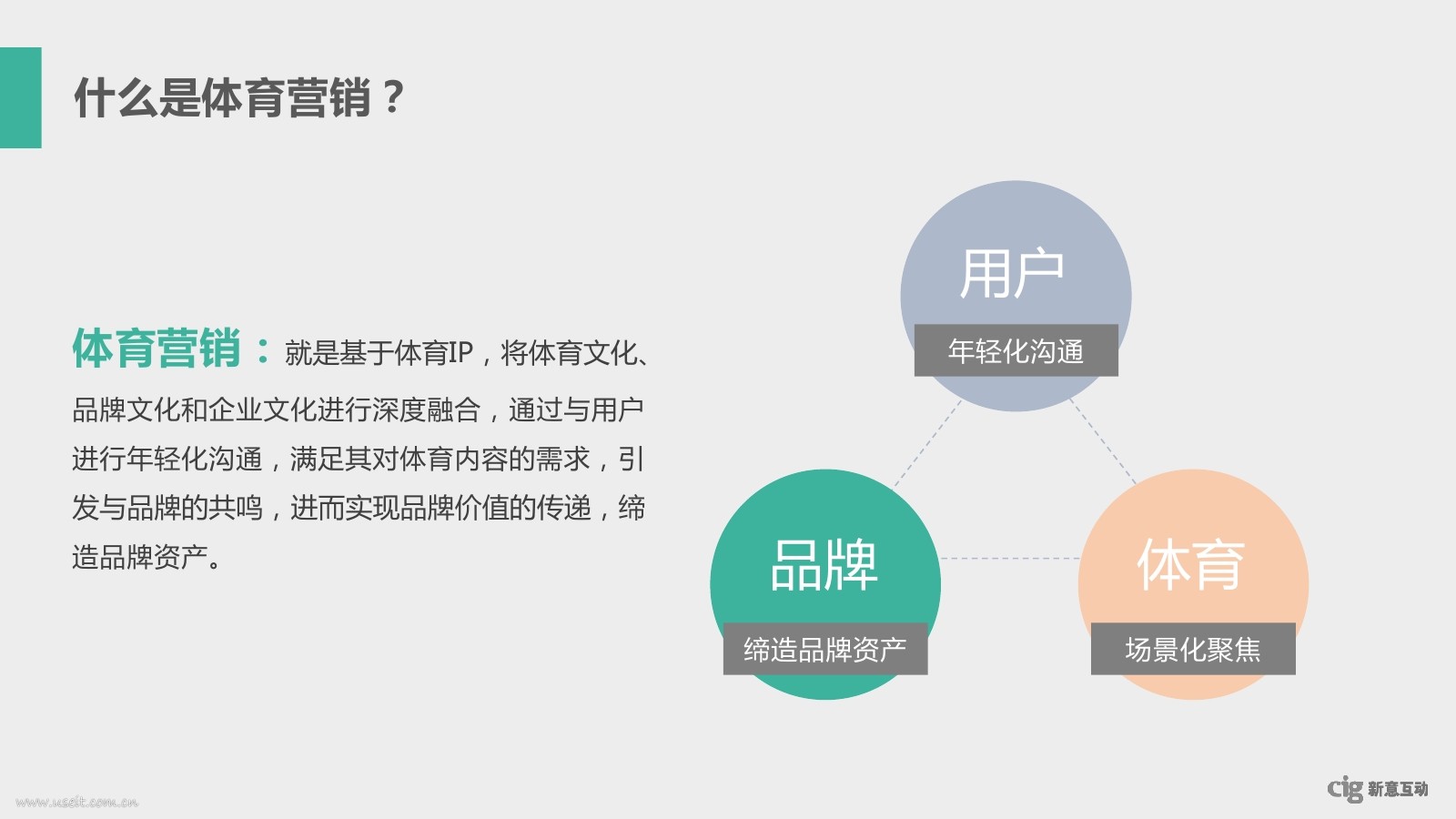 什么是体育营销？

体育营销：就是基于体育IP，将体育文化、品牌文化和企业文化进行深度融合，通过与用户进行年轻化沟通，满足其对体育内容的需求，引发与品牌的共鸣，进而实现品牌价值的传递，缔造品牌资产。

用户

年轻化沟通

品牌

缔造品牌资产

体育

场景化聚焦

www.useit.com.cn

cig 新意互动